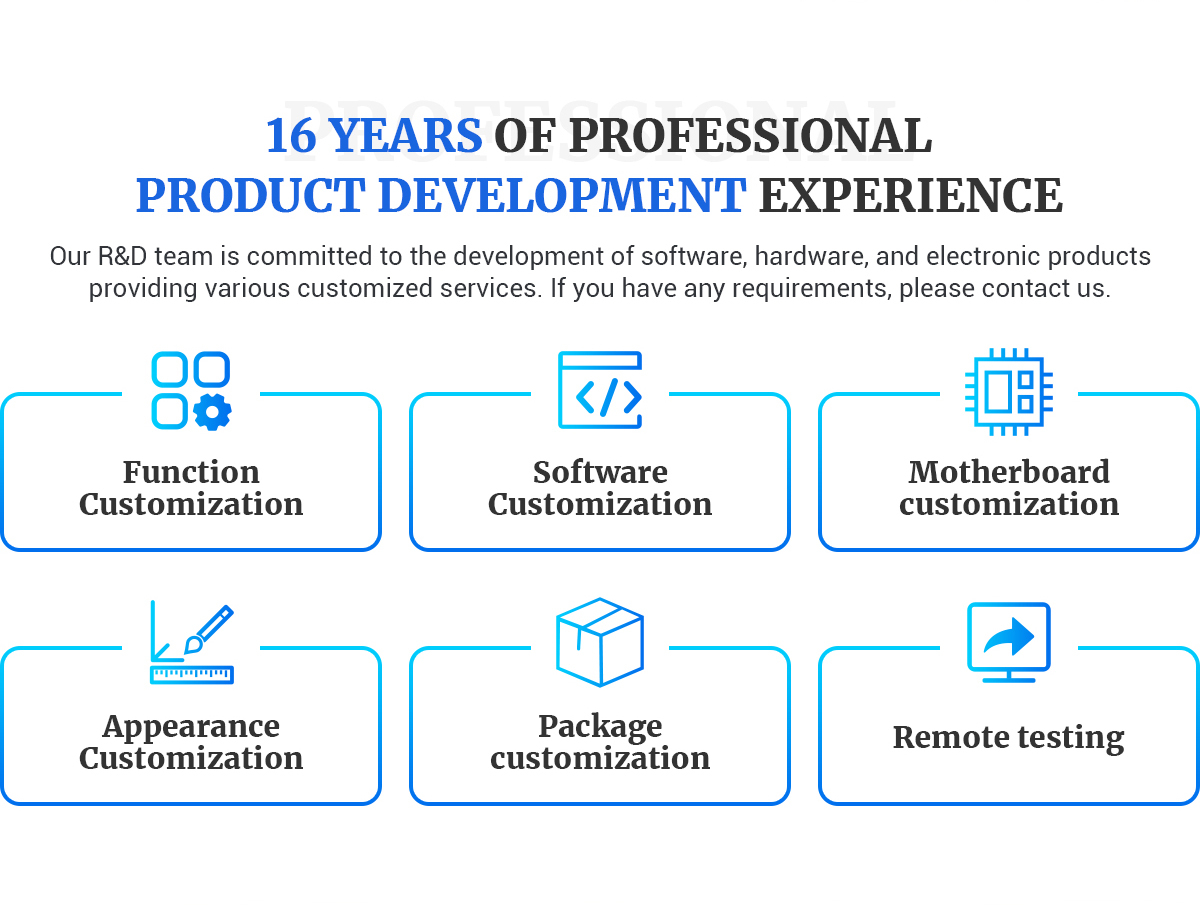 PROFESSIONAL

16 YEARS OF PROFESSIONAL
PRODUCT DEVELOPMENT EXPERIENCE

Our R&D team is committed to the development of software, hardware, and electronic products providing various customized services. If you have any requirements, please contact us.

Function Customization

Software Customization

Motherboard customization

Appearance Customization

Package customization

Remote testing